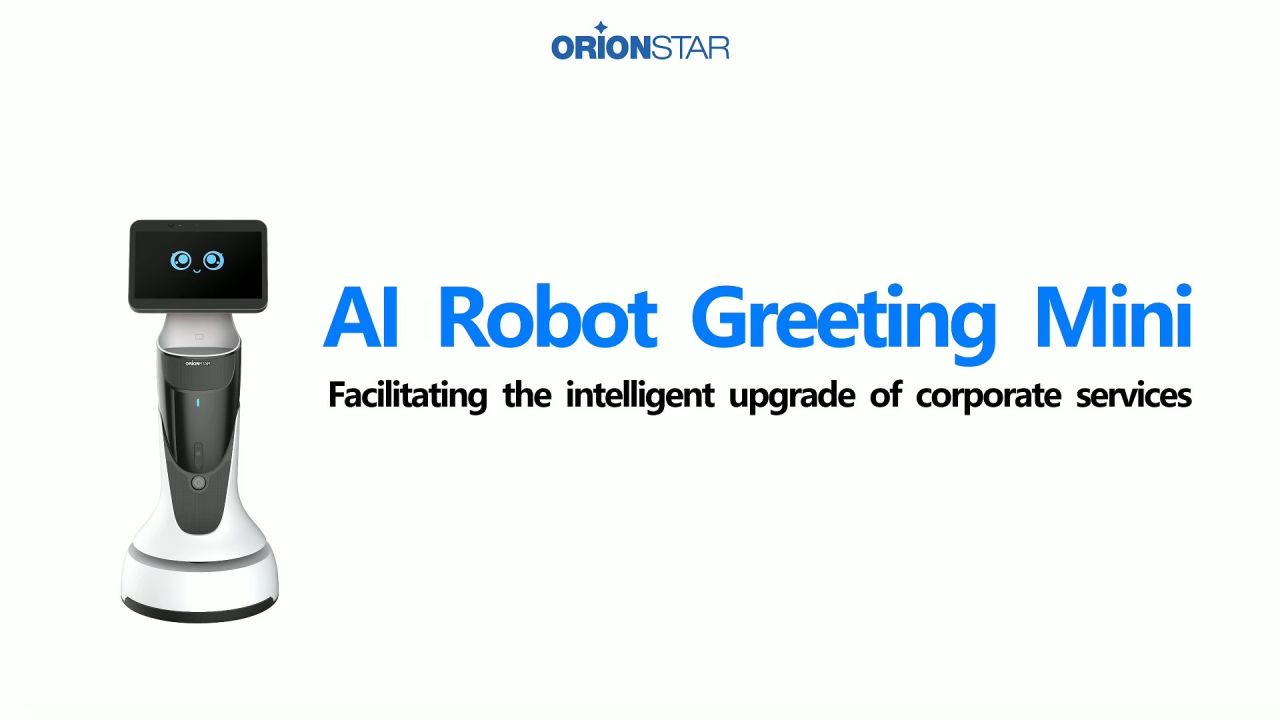 ORIONSTAR

ORIONSTAR

AI Robot Greeting Mini

Facilitating the intelligent upgrade of corporate services